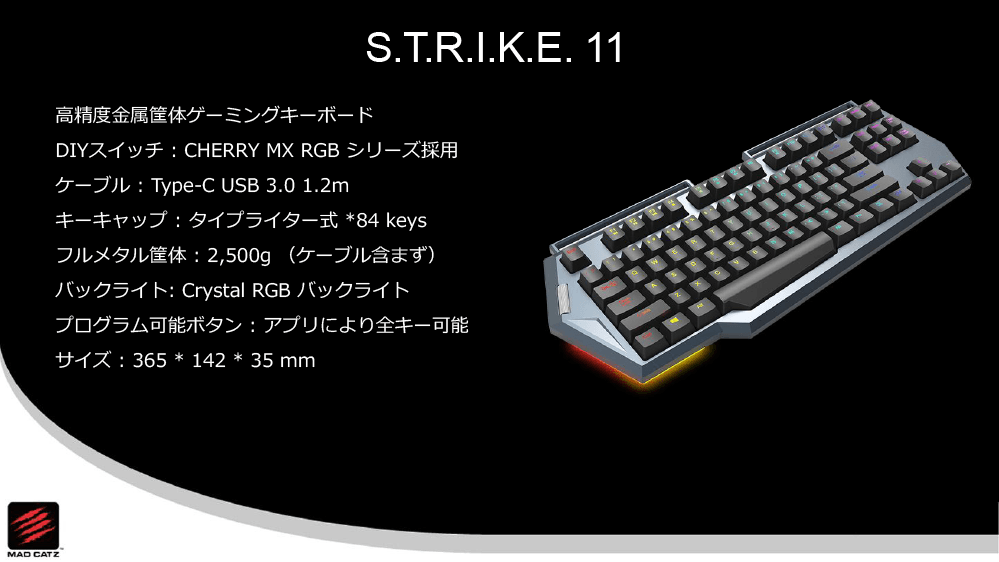 S.T.R.I.K.E. 11

高精度金属筐体ゲーミングキーボード

DIYスイッチ：CHERRY MX RGB シリーズ採用

ケーブル：Type-C USB 3.0 1.2m

キーキャップ：タイプライター式 *84 keys

フルメタル筐体：2,500g （ケーブル含まず）

バックライト: Crystal RGB バックライト

プログラム可能ボタン：アプリにより全キー可能

サイズ：365 * 142 * 35 mm

MAD CATZ